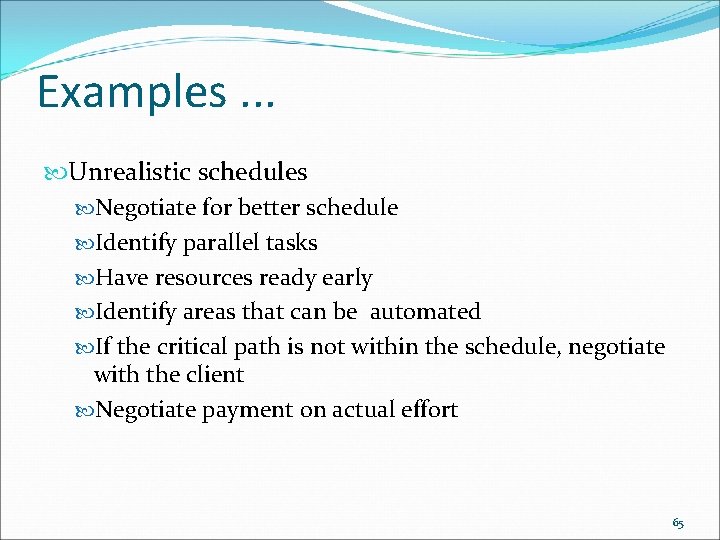 Examples ...

Unrealistic schedules

Negotiate for better schedule

Identify parallel tasks

Have resources ready early

Identify areas that can be automated

If the critical path is not within the schedule, negotiate with the client

Negotiate payment on actual effort

65